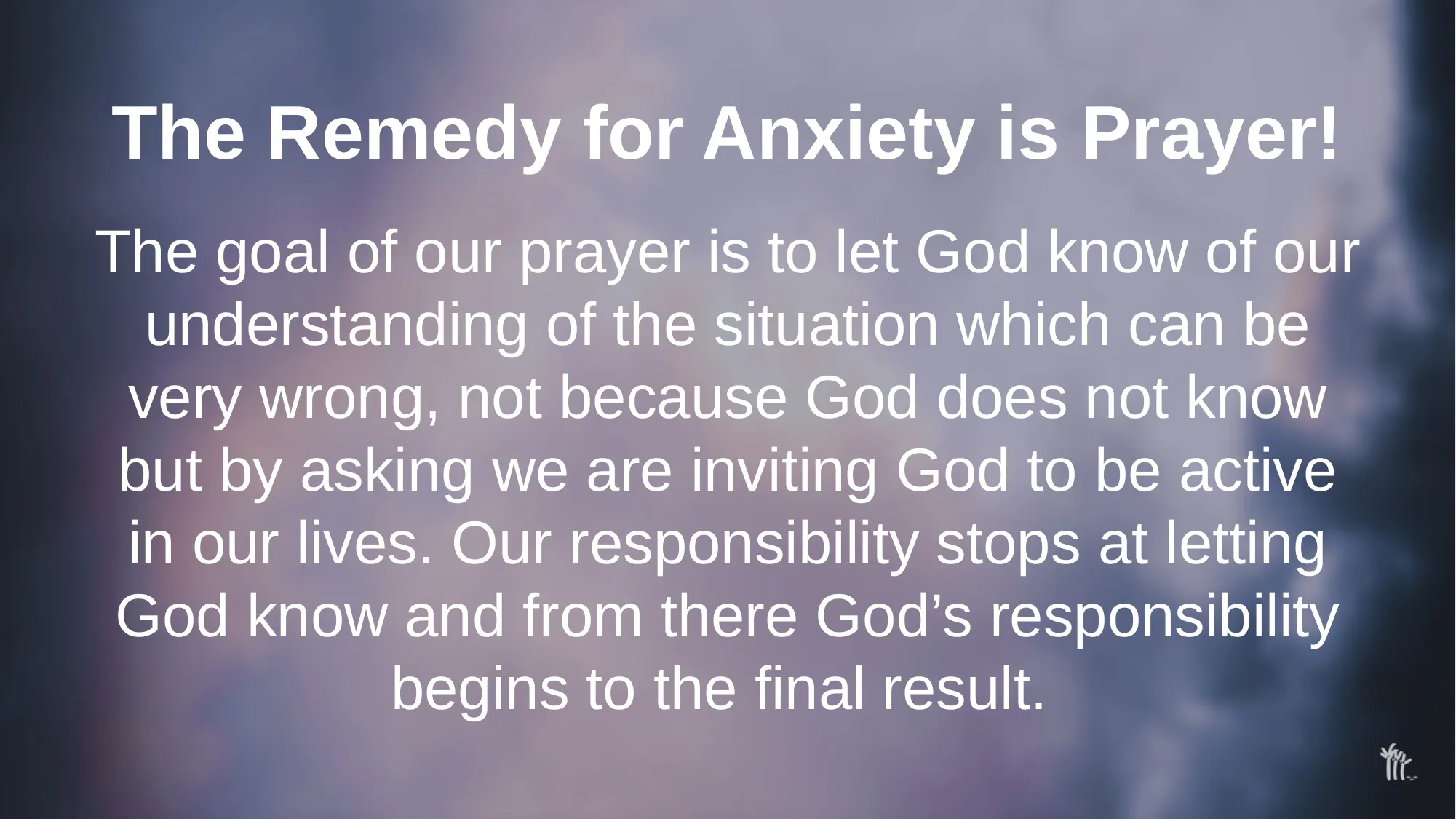 The Remedy for Anxiety is Prayer!

The goal of our prayer is to let God know of our understanding of the situation which can be very wrong, not because God does not know but by asking we are inviting God to be active in our lives. Our responsibility stops at letting God know and from there God’s responsibility begins to the final result.